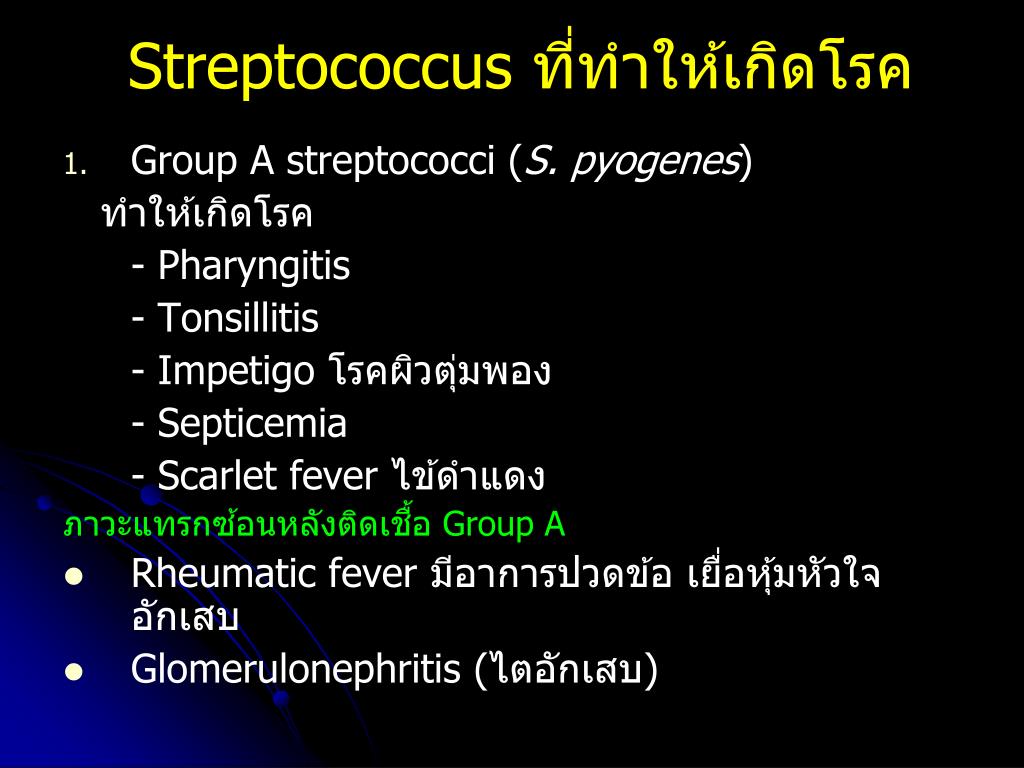 Streptococcus ที่ทำให้เกิดโรค

1. Group A streptococci (S. pyogenes)

ทำให้เกิดโรค

- Pharyngitis

- Tonsillitis

- Impetigo โรคผิวตุ่มพอง

- Septicemia

- Scarlet fever ไข้ดำแดง

ภาวะแทรกซ้อนหลังติดเชื้อ Group A

● Rheumatic fever มีอาการปวดข้อ เยื่อหุ้มหัวใจอักเสบ

● Glomerulonephritis (ไตอักเสบ)